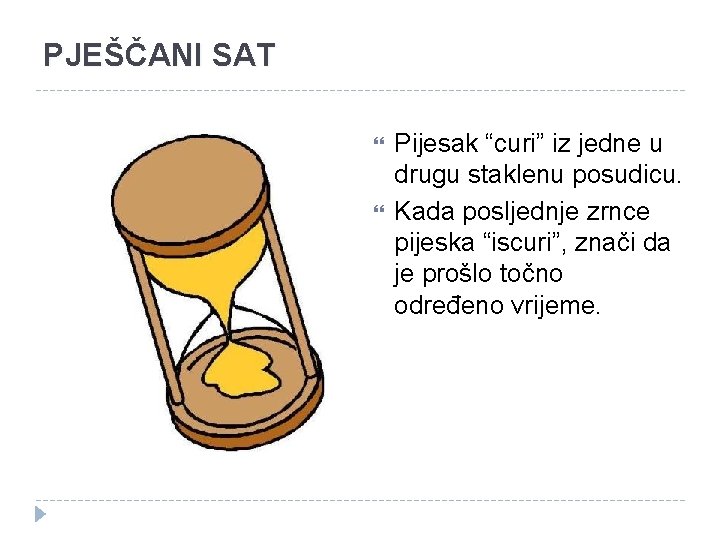 PJEŠČANI SAT

Pijesak “curi” iz jedne u drugu staklenu posudicu.

Kada posljednje zrnce pijeska “iscuri”, znači da je prošlo točno određeno vrijeme.